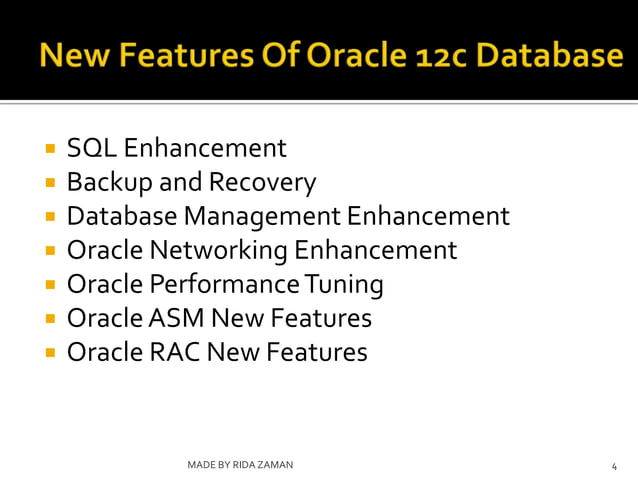 New Features Of Oracle 12c Database

- SQL Enhancement
- Backup and Recovery
- Database Management Enhancement
- Oracle Networking Enhancement
- Oracle Performance Tuning
- Oracle ASM New Features
- Oracle RAC New Features

MADE BY RIDA ZAMAN

4